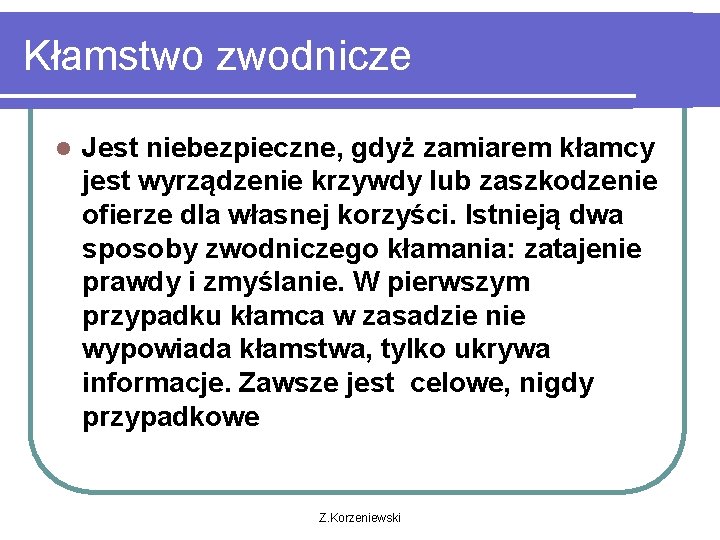 Kłamstwo zwodnicze

Jest niebezpieczne, gdyż zamiarem kłamcy jest wyrządzenie krzywdy lub zaszkodzenie ofierze dla własnej korzyści. Istnieją dwa sposoby zwodniczego kłamania: zatajenie prawdy i zmyślanie. W pierwszym przypadku kłamca w zasadzie nie wypowiada kłamstwa, tylko ukrywa informacje. Zawsze jest celowe, nigdy przypadkowe

Z.Korzeniewski